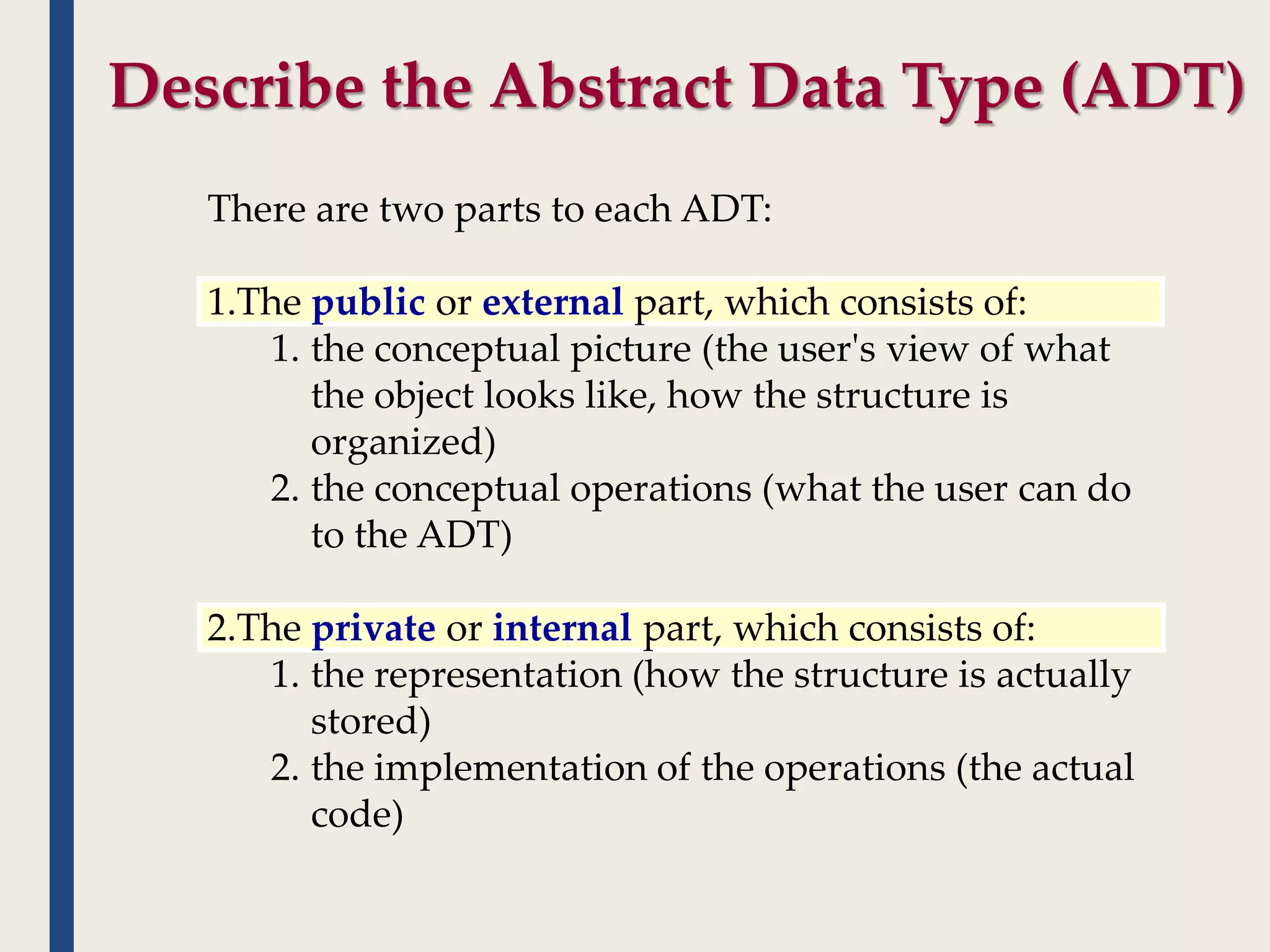 Describe the Abstract Data Type (ADT)

There are two parts to each ADT:

1.The public or external part, which consists of:
1. the conceptual picture (the user's view of what the object looks like, how the structure is organized)
2. the conceptual operations (what the user can do to the ADT)

2.The private or internal part, which consists of:
1. the representation (how the structure is actually stored)
2. the implementation of the operations (the actual code)